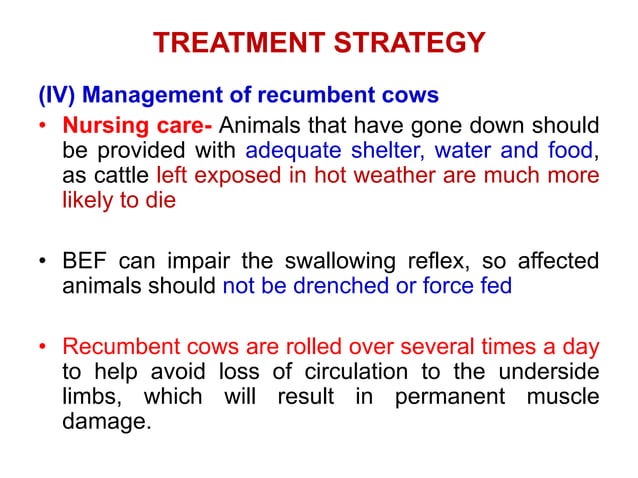 TREATMENT STRATEGY

(IV) Management of recumbent cows

• Nursing care- Animals that have gone down should be provided with adequate shelter, water and food, as cattle left exposed in hot weather are much more likely to die

• BEF can impair the swallowing reflex, so affected animals should not be drenched or force fed

• Recumbent cows are rolled over several times a day to help avoid loss of circulation to the underside limbs, which will result in permanent muscle damage.